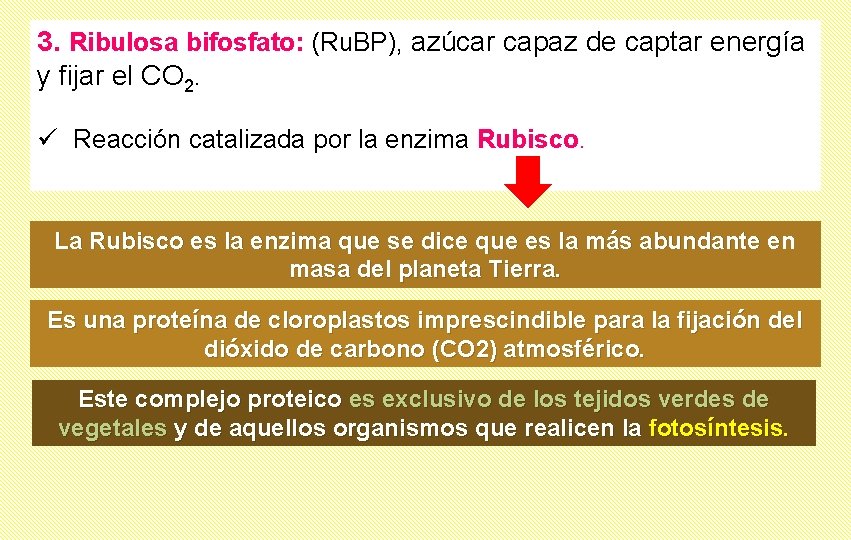 3. Ribulosa bifosfato: (RuBP), azúcar capaz de captar energía y fijar el $CO_2$.

✓ Reacción catalizada por la enzima Rubisco.

La Rubisco es la enzima que se dice que es la más abundante en masa del planeta Tierra.

Es una proteína de cloroplastos imprescindible para la fijación del dióxido de carbono (CO2) atmosférico.

Este complejo proteico es exclusivo de los tejidos verdes de vegetales y de aquellos organismos que realicen la fotosíntesis.